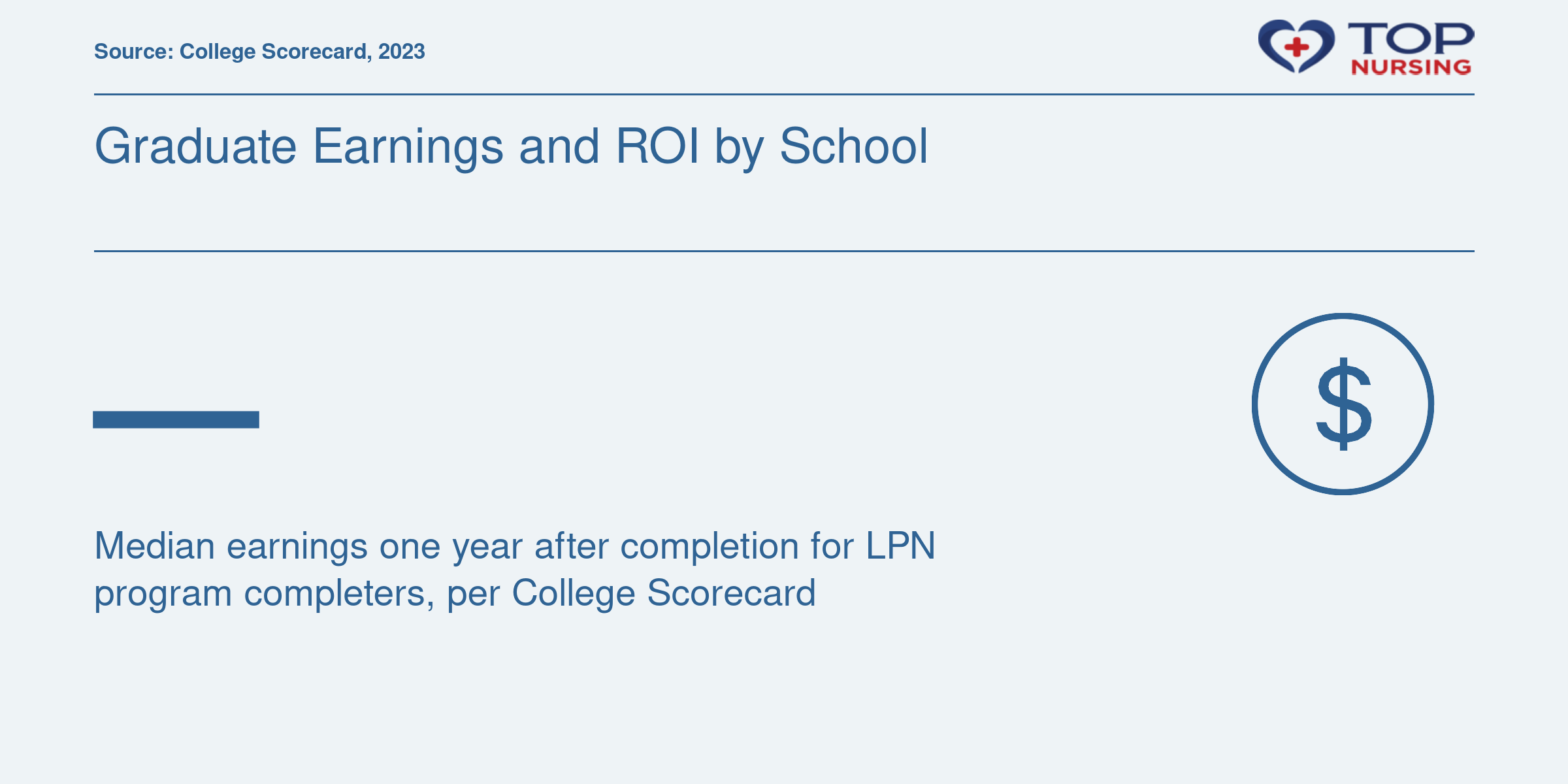 Source: College Scorecard, 2023

TOP NURSING

Graduate Earnings and ROI by School

—

$

Median earnings one year after completion for LPN program completers, per College Scorecard